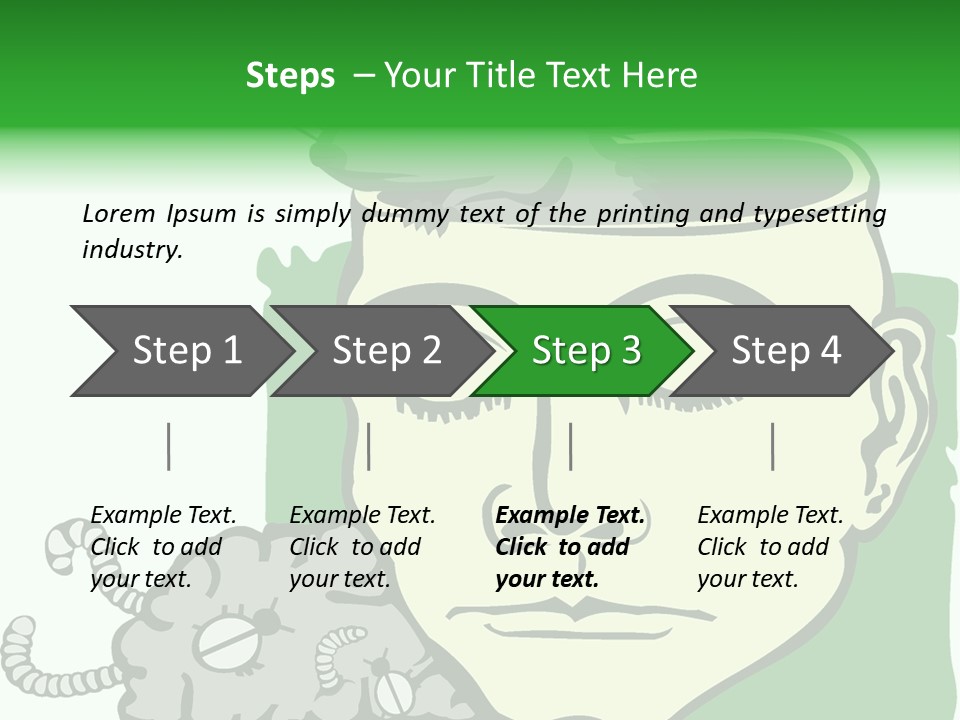 Steps – Your Title Text Here

Lorem Ipsum is simply dummy text of the printing and typesetting industry.

Step 1

Step 2

Step 3

Step 4

Example Text. Click to add your text.

Example Text. Click to add your text.

Example Text. Click to add your text.

Example Text. Click to add your text.